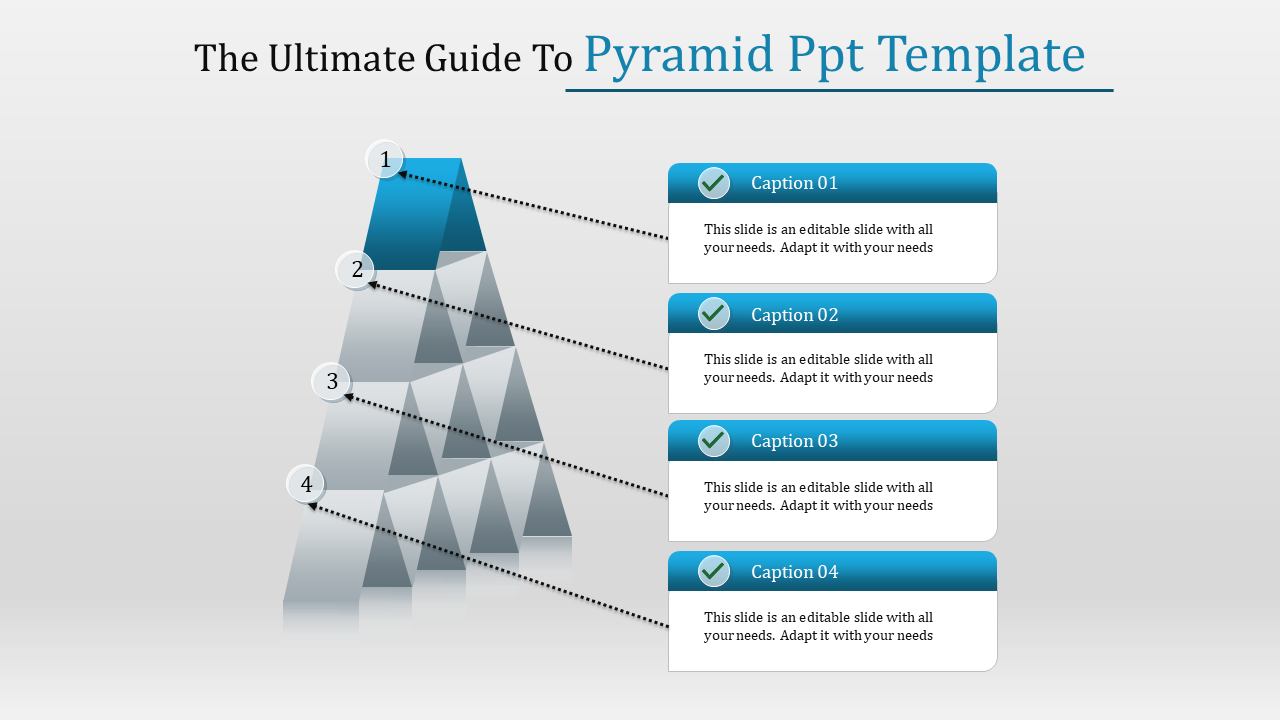 The Ultimate Guide To Pyramid Ppt Template

1

2

3

4

Caption 01

This slide is an editable slide with all your needs. Adapt it with your needs

Caption 02

This slide is an editable slide with all your needs. Adapt it with your needs

Caption 03

This slide is an editable slide with all your needs. Adapt it with your needs

Caption 04

This slide is an editable slide with all your needs. Adapt it with your needs